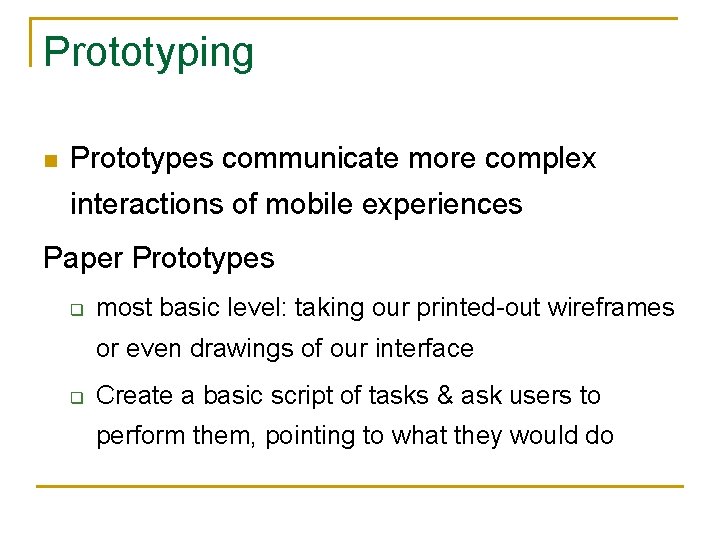 Prototyping

Prototypes communicate more complex interactions of mobile experiences

Paper Prototypes

most basic level: taking our printed-out wireframes or even drawings of our interface

Create a basic script of tasks & ask users to perform them, pointing to what they would do